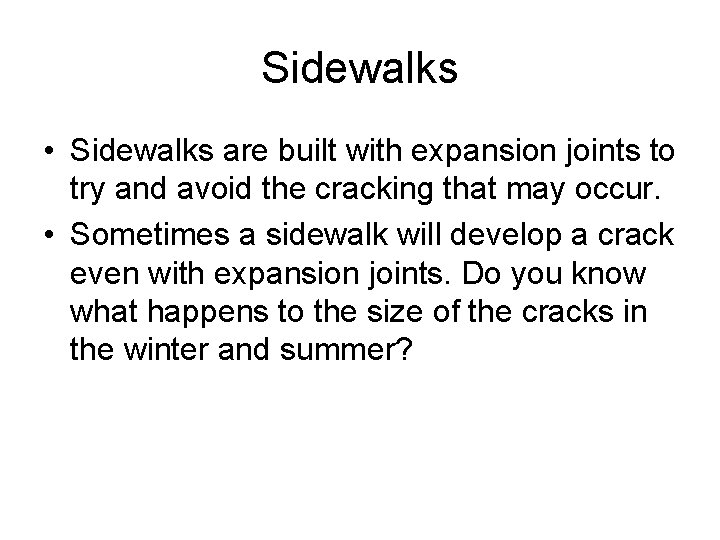 Sidewalks

• Sidewalks are built with expansion joints to try and avoid the cracking that may occur.
• Sometimes a sidewalk will develop a crack even with expansion joints. Do you know what happens to the size of the cracks in the winter and summer?